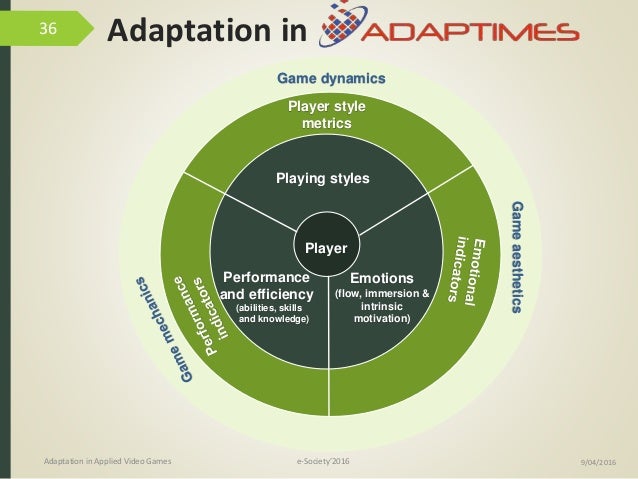 36

Adaptation in ADAPTIMES

Game dynamics

Player style metrics

Playing styles

Player

Performance and efficiency (abilities, skills and knowledge)

Emotions (flow, immersion & intrinsic motivation)

Performance indicators

Emotional indicators

Game mechanics

Game aesthetics

Adaptation in Applied Video Games

e-Society'2016

9/04/2016